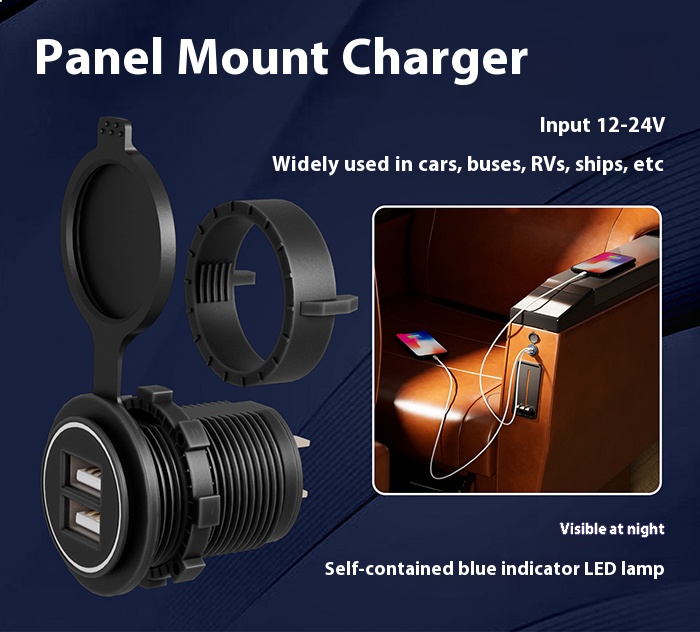 Panel Mount Charger

Input 12-24V

Widely used in cars, buses, RVs, ships, etc

Visible at night

Self-contained blue indicator LED lamp